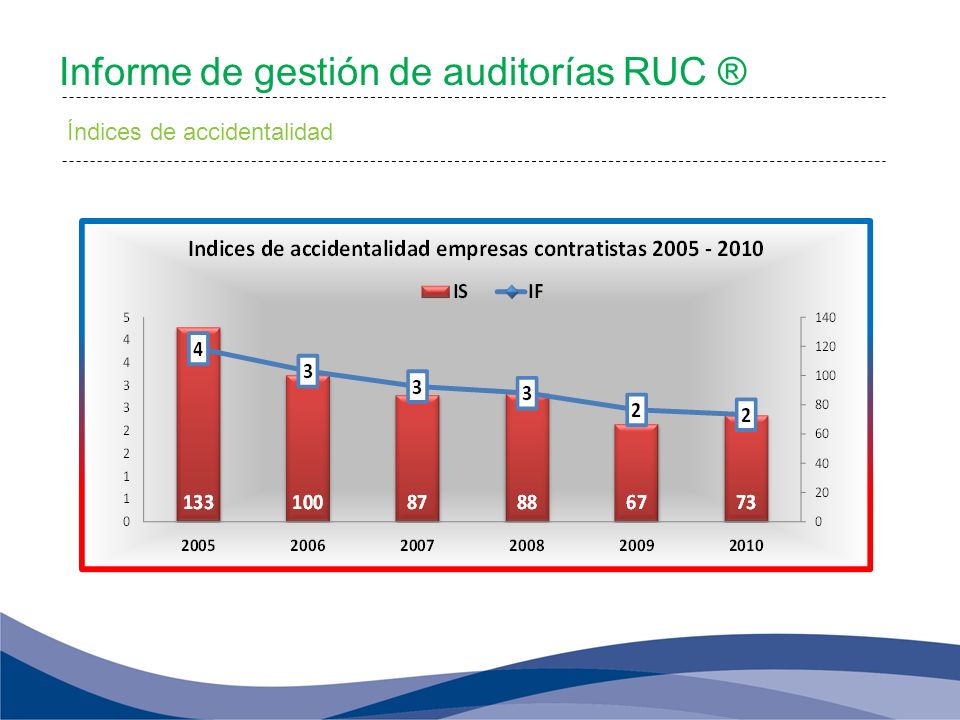 Informe de gestión de auditorías RUC ®

Índices de accidentalidad

Indices de accidentalidad empresas contratistas 2005 - 2010

IS IF

5
4
4
3
3
2
2
1
1
0

140
120
100
80
60
40
20
0

4 3 3 3 2 2

133 100 87 88 67 73

2005 2006 2007 2008 2009 2010